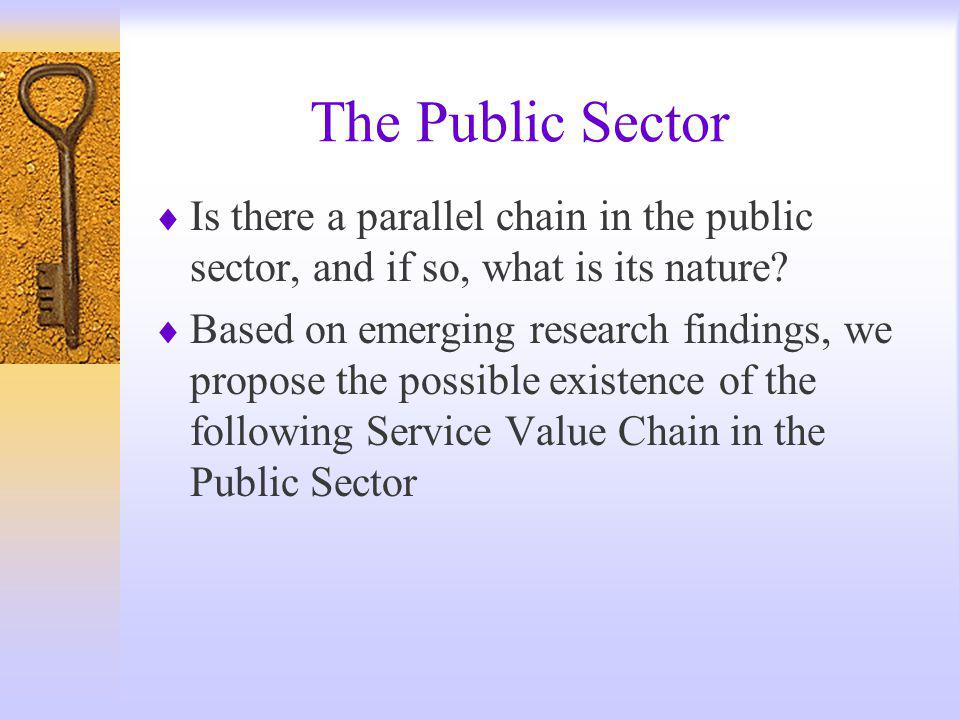 The Public Sector

♦ Is there a parallel chain in the public sector, and if so, what is its nature?

♦ Based on emerging research findings, we propose the possible existence of the following Service Value Chain in the Public Sector